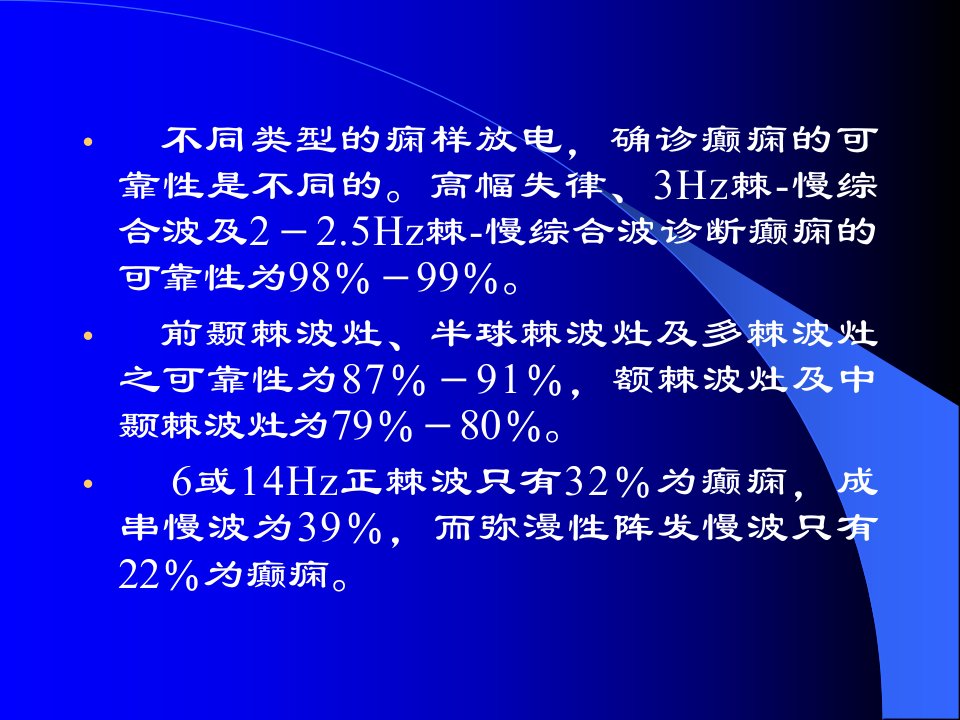 • 不同类型的痫样放电，确诊癫痫的可靠性是不同的。高幅失律、3Hz棘-慢综合波及2－2.5Hz棘-慢综合波诊断癫痫的可靠性为98%－99%。

• 前颞棘波灶、半球棘波灶及多棘波灶之可靠性为87%－91%，额棘波灶及中颞棘波灶为79%－80%。

• 6或14Hz正棘波只有32%为癫痫，成串慢波为39%，而弥漫性阵发慢波只有22%为癫痫。